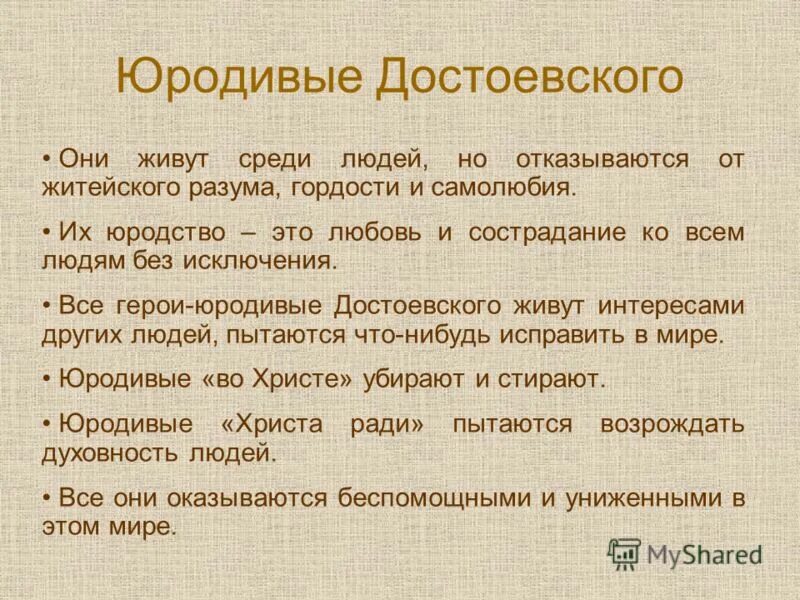 Юродивые Достоевского

• Они живут среди людей, но отказываются от житейского разума, гордости и самолюбия.

• Их юродство – это любовь и сострадание ко всем людям без исключения.

• Все герои-юродивые Достоевского живут интересами других людей, пытаются что-нибудь исправить в мире.

• Юродивые «во Христе» убирают и стирают.

• Юродивые «Христа ради» пытаются возрождать духовность людей.

• Все они оказываются беспомощными и униженными в этом мире.

MyShared